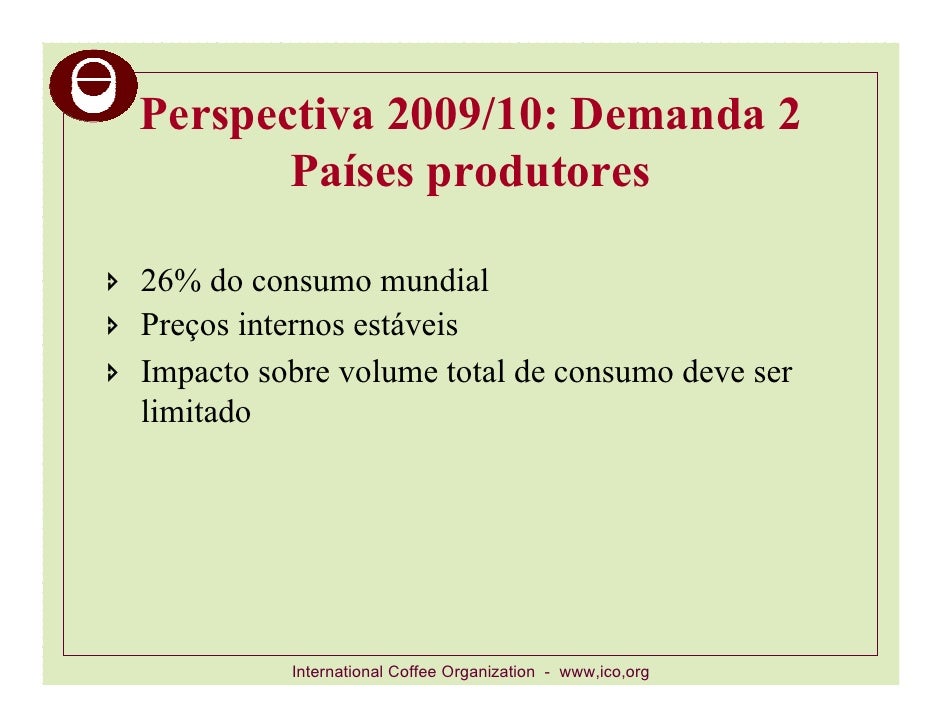 Perspectiva 2009/10: Demanda 2
Países produtores

26% do consumo mundial
Preços internos estáveis
Impacto sobre volume total de consumo deve ser limitado

International Coffee Organization - www,ico,org